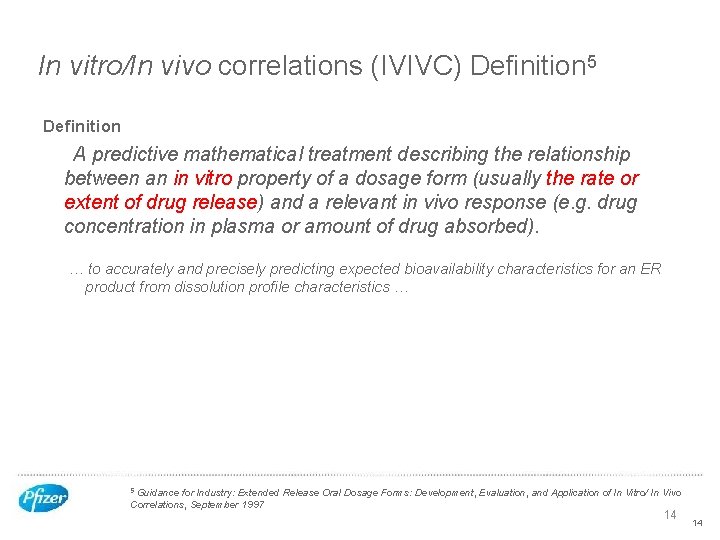 In vitro/In vivo correlations (IVIVC) Definition$^5$

Definition

A predictive mathematical treatment describing the relationship between an in vitro property of a dosage form (usually the rate or extent of drug release) and a relevant in vivo response (e.g. drug concentration in plasma or amount of drug absorbed).

… to accurately and precisely predicting expected bioavailability characteristics for an ER product from dissolution profile characteristics …

Pfizer

$^5$ Guidance for Industry: Extended Release Oral Dosage Forms: Development, Evaluation, and Application of In Vitro/ In Vivo Correlations, September 1997

14

14